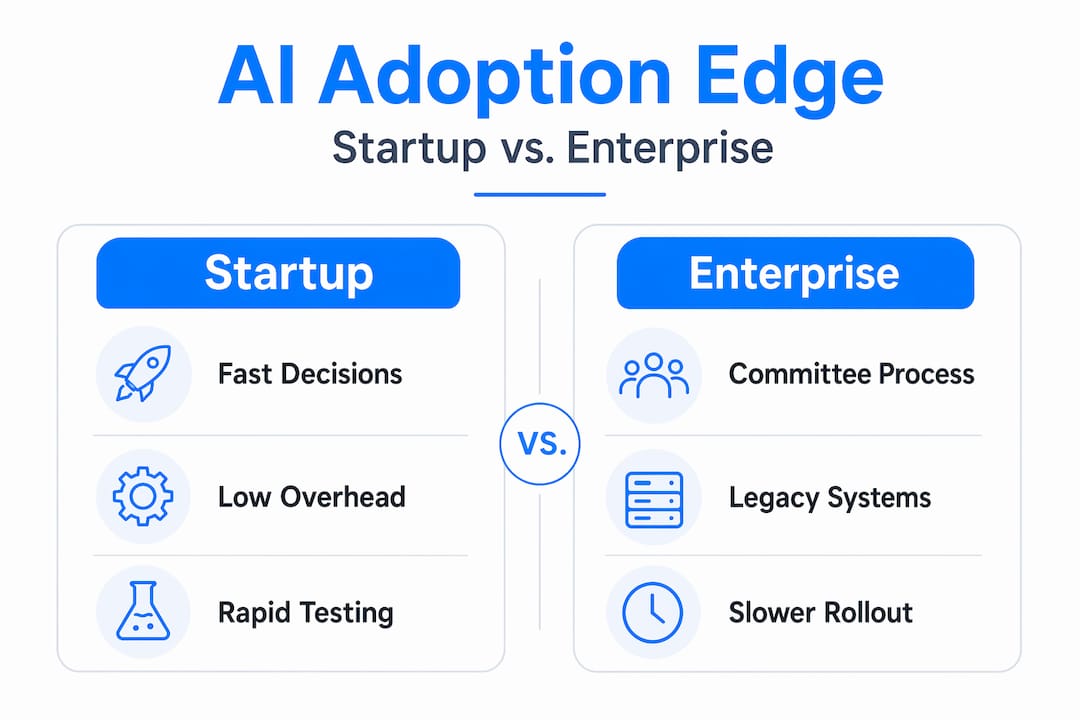 AI Adoption Edge

Startup vs. Enterprise

Startup

Fast Decisions

Low Overhead

Rapid Testing

VS.

Enterprise

Committee Process

Legacy Systems

Slower Rollout